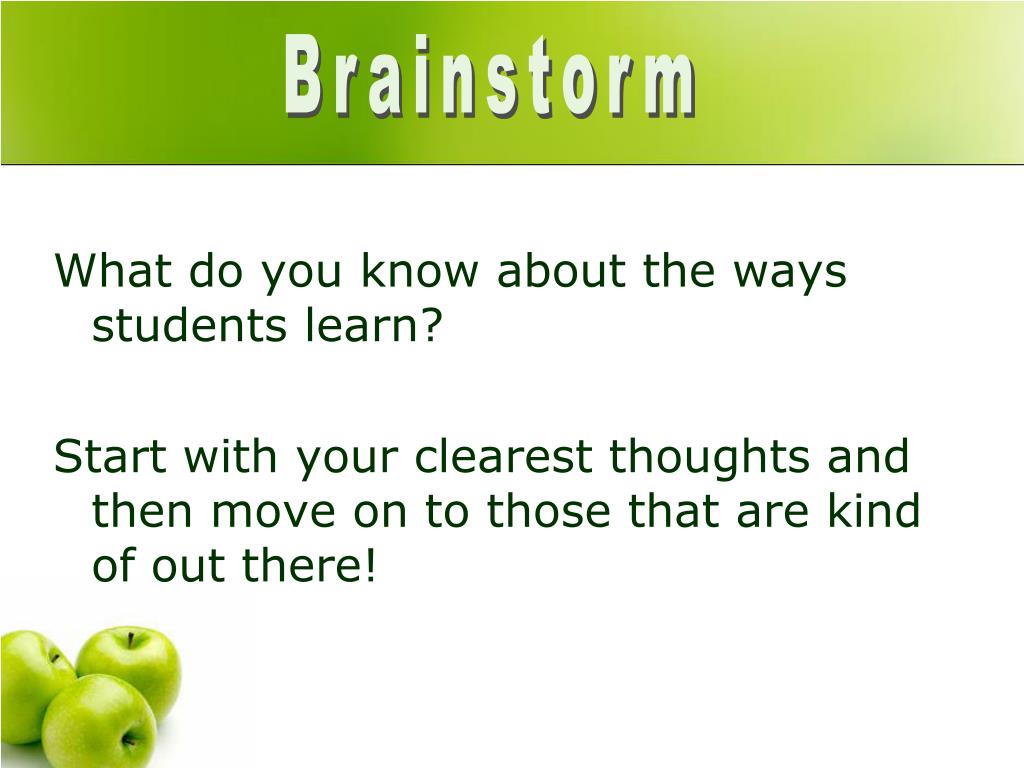 Brainstorm

What do you know about the ways students learn?

Start with your clearest thoughts and then move on to those that are kind of out there!